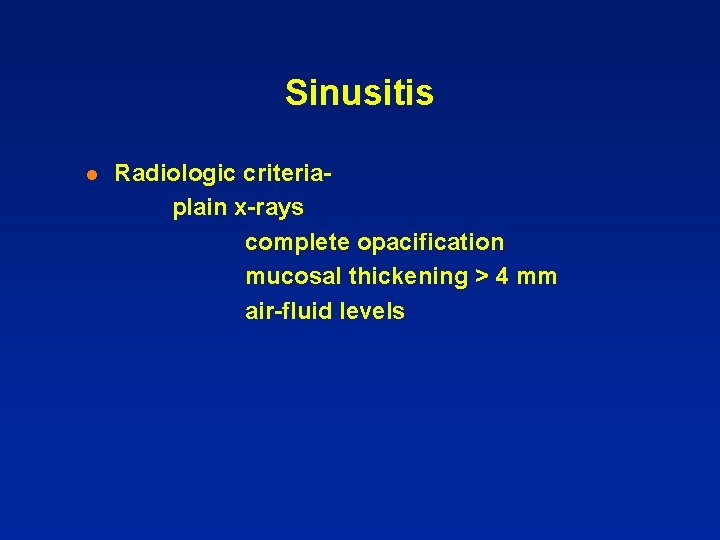 Sinusitis

Radiologic criteria-
plain x-rays
complete opacification
mucosal thickening > 4 mm
air-fluid levels